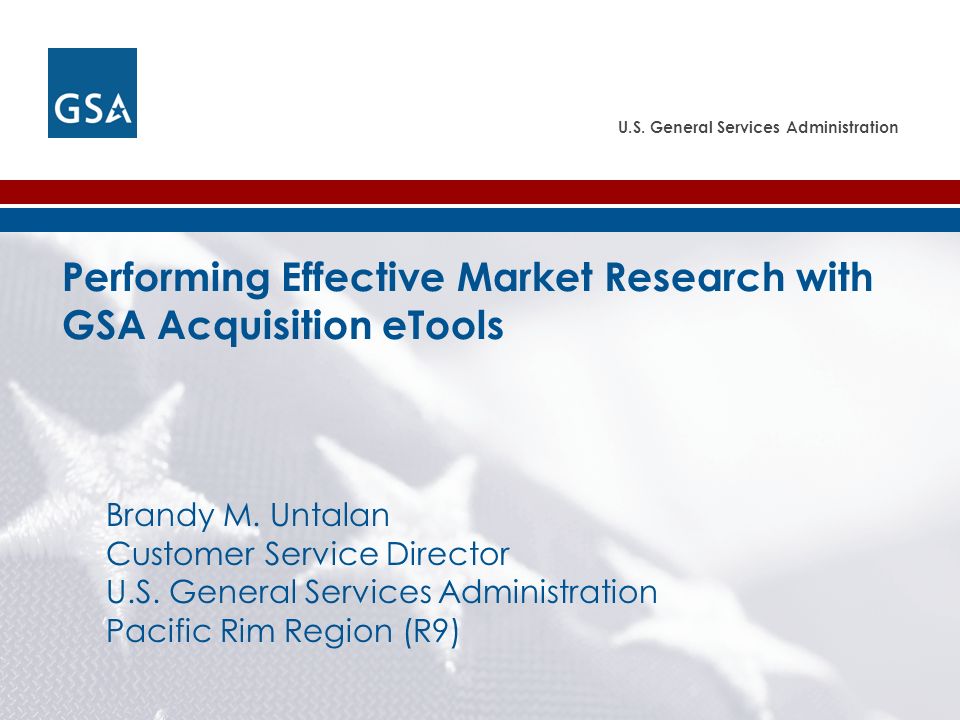 GSA

U.S. General Services Administration

Performing Effective Market Research with GSA Acquisition eTools

Brandy M. Untalan
Customer Service Director
U.S. General Services Administration
Pacific Rim Region (R9)